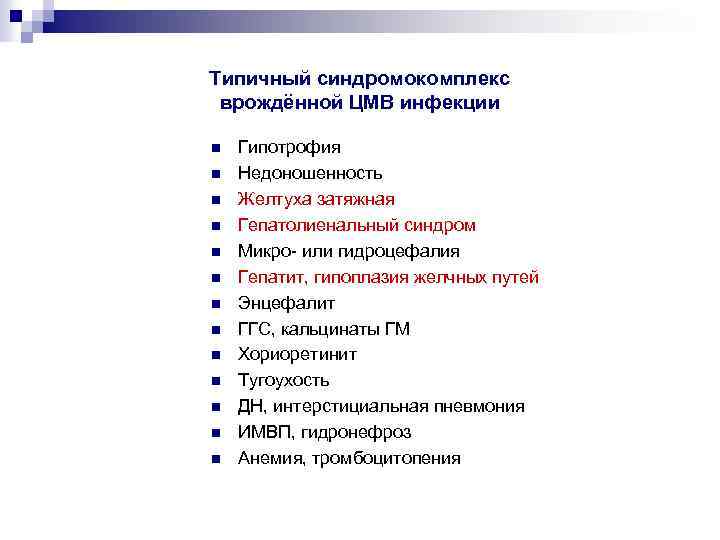 Типичный синдромокомплекс врождённой ЦМВ инфекции

- Гипотрофия
- Недоношенность
- Желтуха затяжная
- Гепатолиенальный синдром
- Микро- или гидроцефалия
- Гепатит, гипоплазия желчных путей
- Энцефалит
- ГГС, кальцинаты ГМ
- Хориоретинит
- Тугоухость
- ДН, интерстициальная пневмония
- ИМВП, гидронефроз
- Анемия, тромбоцитопения